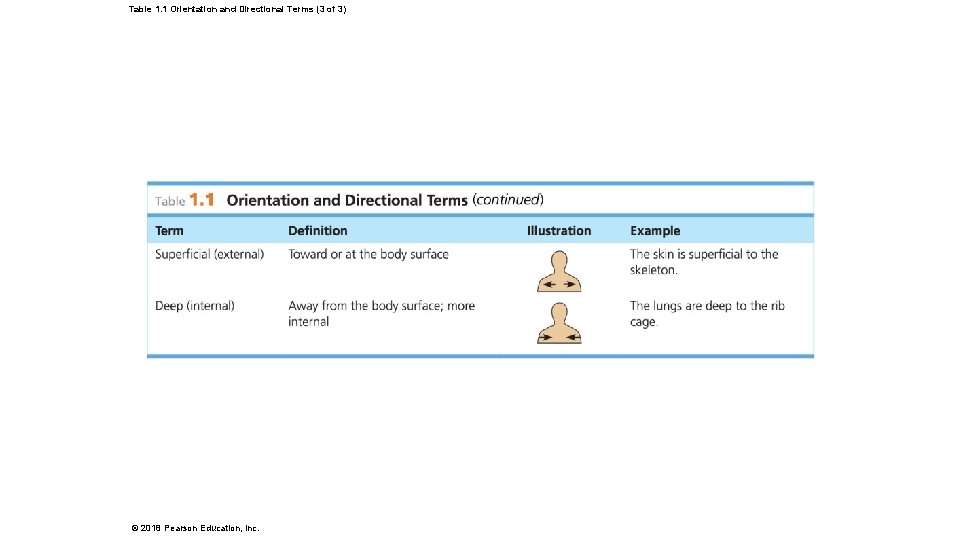 Table 1.1 Orientation and Directional Terms (3 of 3)

Table 1.1 Orientation and Directional Terms (continued)

| Term | Definition | Illustration | Example |
|---|---|---|---|
| Superficial (external) | Toward or at the body surface | | The skin is superficial to the skeleton. |
| Deep (internal) | Away from the body surface; more internal | | The lungs are deep to the rib cage. |

© 2018 Pearson Education, Inc.